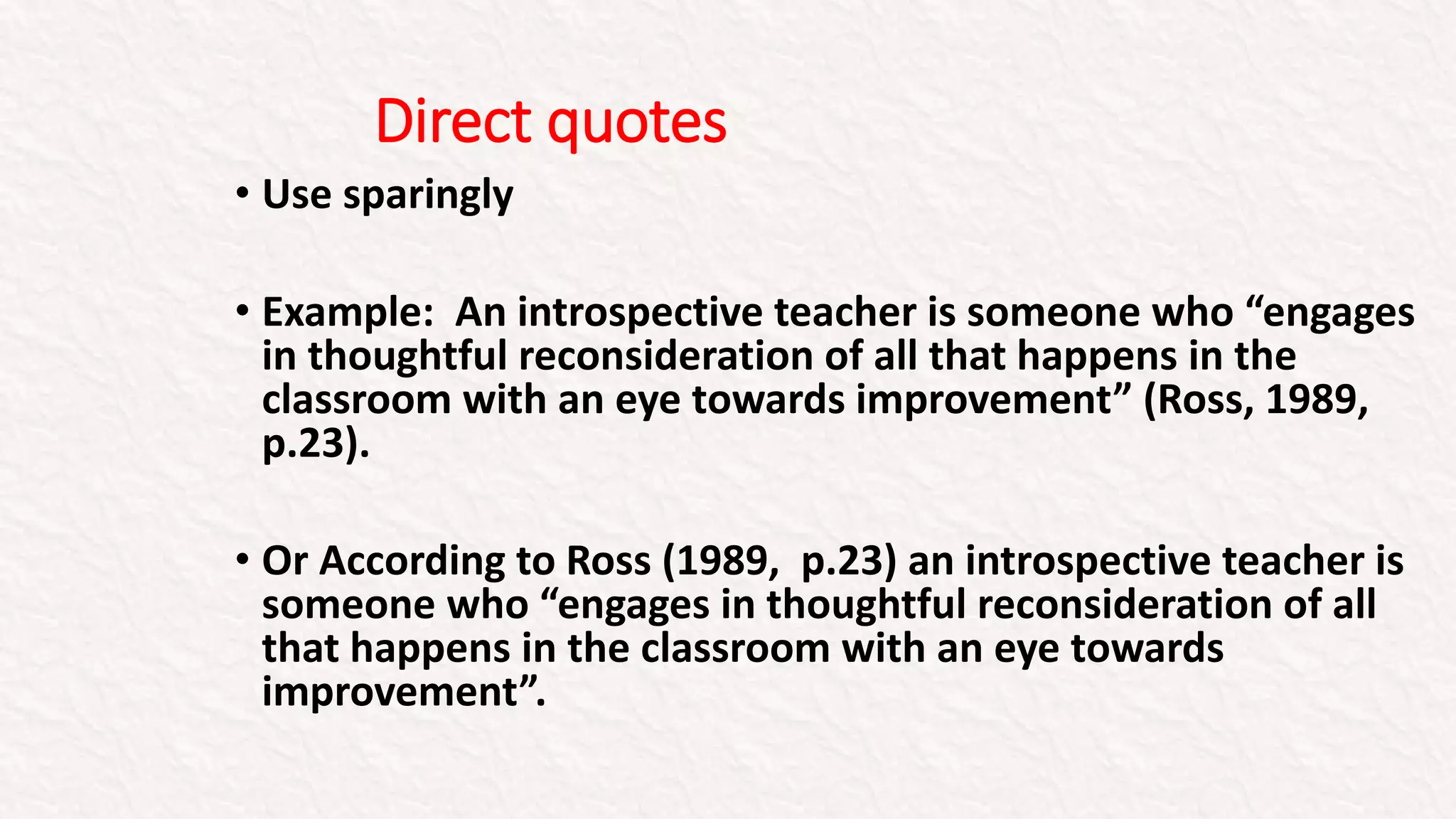 Direct quotes

• Use sparingly

• Example: An introspective teacher is someone who “engages in thoughtful reconsideration of all that happens in the classroom with an eye towards improvement” (Ross, 1989, p.23).

• Or According to Ross (1989, p.23) an introspective teacher is someone who “engages in thoughtful reconsideration of all that happens in the classroom with an eye towards improvement”.